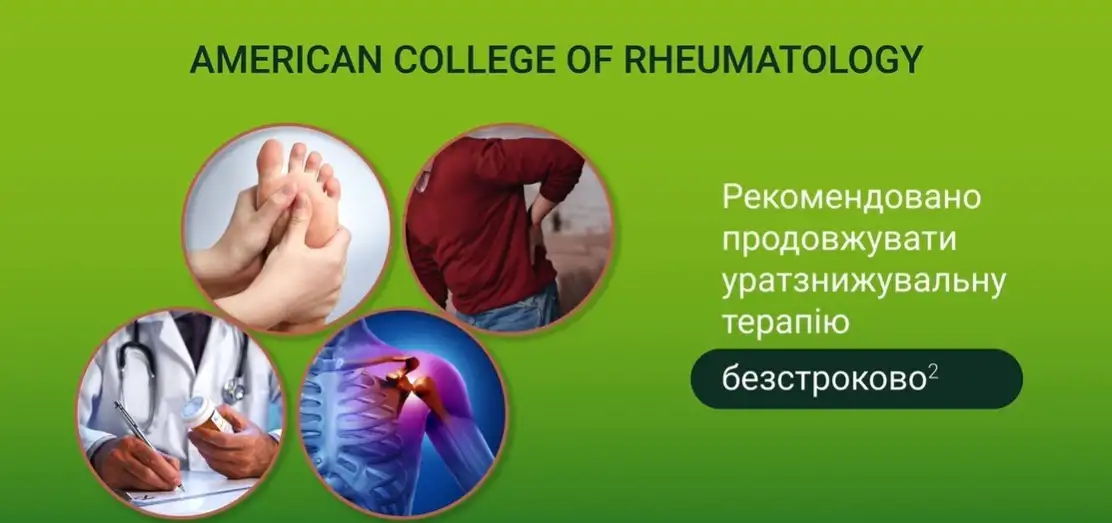 AMERICAN COLLEGE OF RHEUMATOLOGY

Рекомендовано продовжувати уратзнижувальну терапію

безстроково$^2$